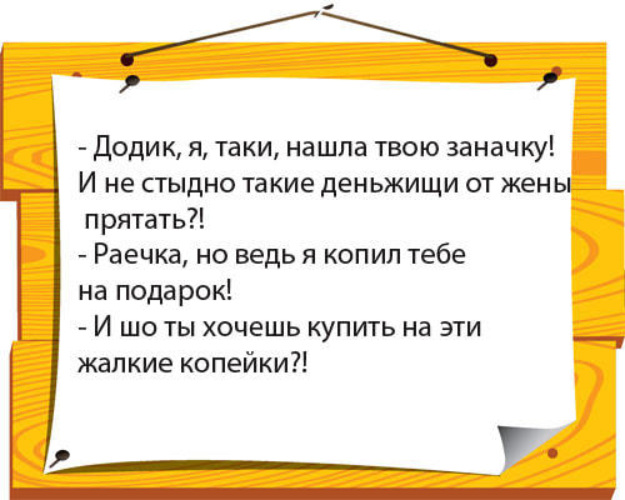 - Додик, я, таки, нашла твою заначку! И не стыдно такие деньжищи от жены прятать?!
- Раечка, но ведь я копил тебе на подарок!
- И шо ты хочешь купить на эти жалкие копейки?!